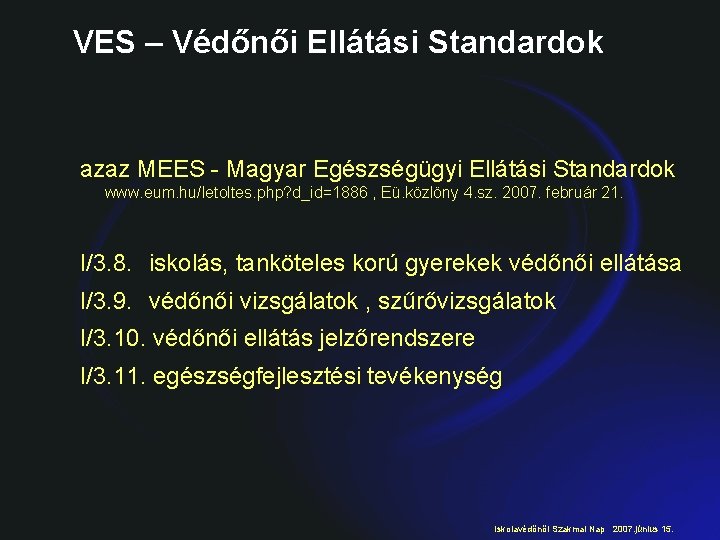 VES – Védőnői Ellátási Standardok

azaz MEES - Magyar Egészségügyi Ellátási Standardok
www.eum.hu/letoltes.php?d_id=1886 , Eü.közlöny 4.sz. 2007. február 21.

I/3.8. iskolás, tanköteles korú gyerekek védőnői ellátása
I/3.9. védőnői vizsgálatok , szűrővizsgálatok
I/3.10. védőnői ellátás jelzőrendszere
I/3.11. egészségfejlesztési tevékenység

Iskolavédőnői Szakmai Nap 2007.június 15.